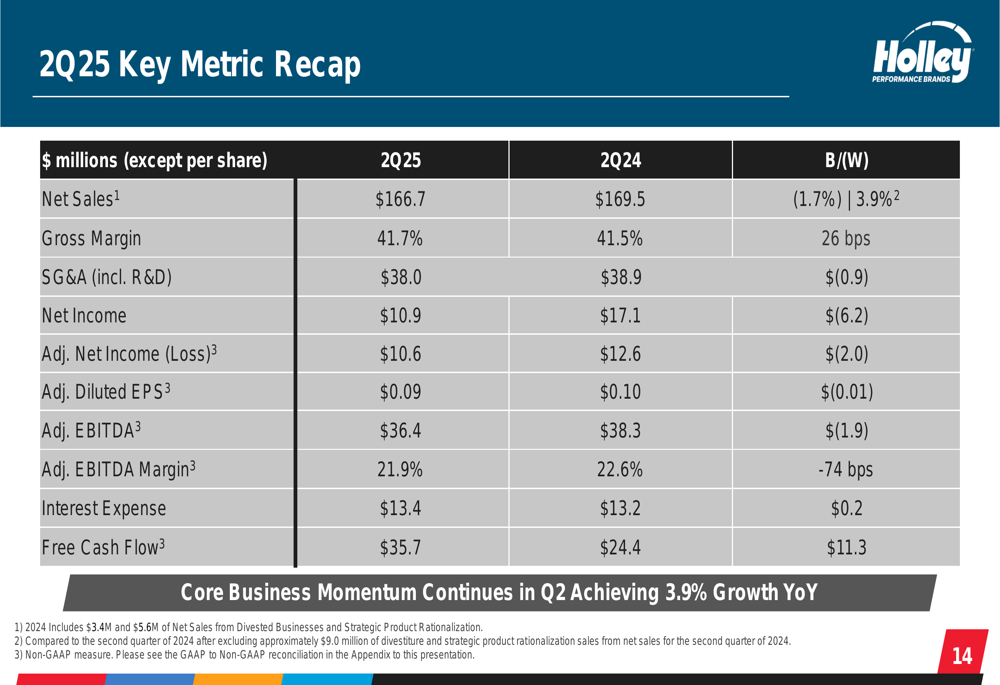 2Q25 Key Metric Recap

Holley
PERFORMANCE BRANDS

| $ millions (except per share) | 2Q25 | 2Q24 | B/(W) |
|---|---|---|---|
| Net Sales$^1$ | $166.7 | $169.5 | (1.7%) \| 3.9%$^2$ |
| Gross Margin | 41.7% | 41.5% | 26 bps |
| SG&A (incl. R&D) | $38.0 | $38.9 | $(0.9) |
| Net Income | $10.9 | $17.1 | $(6.2) |
| Adj. Net Income (Loss)$^3$ | $10.6 | $12.6 | $(2.0) |
| Adj. Diluted EPS$^3$ | $0.09 | $0.10 | $(0.01) |
| Adj. EBITDA$^3$ | $36.4 | $38.3 | $(1.9) |
| Adj. EBITDA Margin$^3$ | 21.9% | 22.6% | -74 bps |
| Interest Expense | $13.4 | $13.2 | $0.2 |
| Free Cash Flow$^3$ | $35.7 | $24.4 | $11.3 |

Core Business Momentum Continues in Q2 Achieving 3.9% Growth YoY

1) 2024 Includes $3.4M and $5.6M of Net Sales from Divested Businesses and Strategic Product Rationalization.
2) Compared to the second quarter of 2024 after excluding approximately $9.0 million of divestiture and strategic product rationalization sales from net sales for the second quarter of 2024.
3) Non-GAAP measure. Please see the GAAP to Non-GAAP reconciliation in the Appendix to this presentation.

14